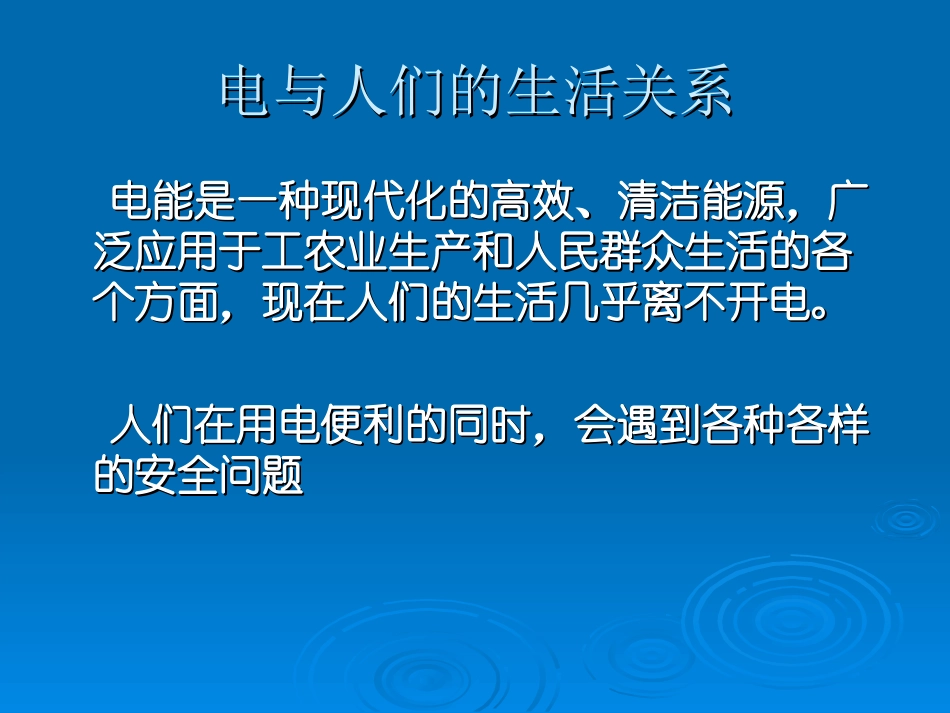 电与人们的生活关系

电能是一种现代化的高效、清洁能源，广泛应用于工农业生产和人民群众生活的各个方面，现在人们的生活几乎离不开电。

人们在用电便利的同时，会遇到各种各样的安全问题